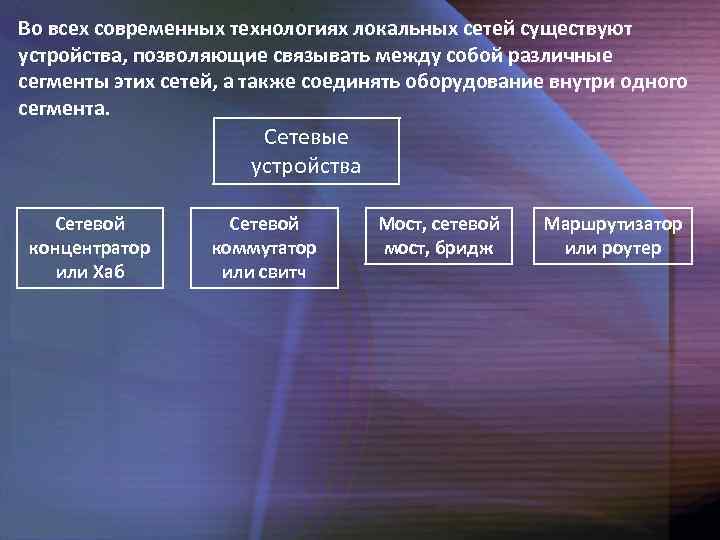 Во всех современных технологиях локальных сетей существуют устройства, позволяющие связывать между собой различные сегменты этих сетей, а также соединять оборудование внутри одного сегмента.

Сетевые устройства

Сетевой концентратор или Хаб

Сетевой коммутатор или свитч

Мост, сетевой мост, бридж

Маршрутизатор или роутер